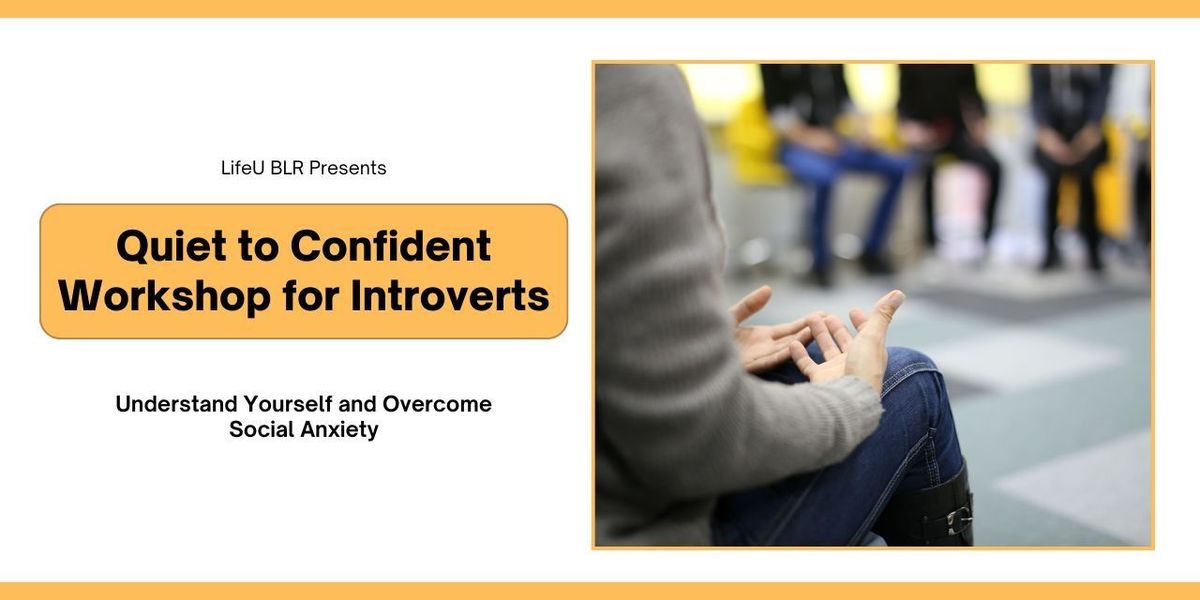 LifeU BLR Presents

Quiet to Confident Workshop for Introverts

Understand Yourself and Overcome Social Anxiety